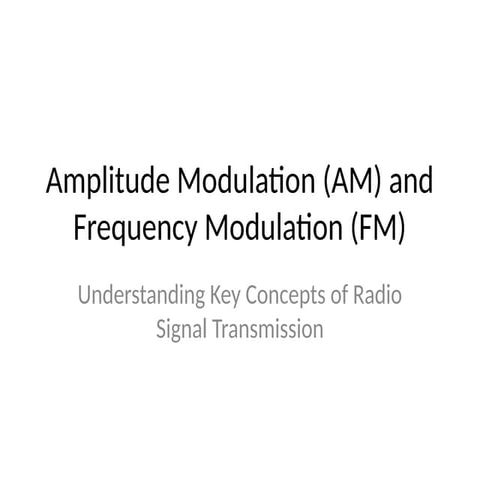 Amplitude Modulation (AM) and Frequency Modulation (FM)

Understanding Key Concepts of Radio Signal Transmission